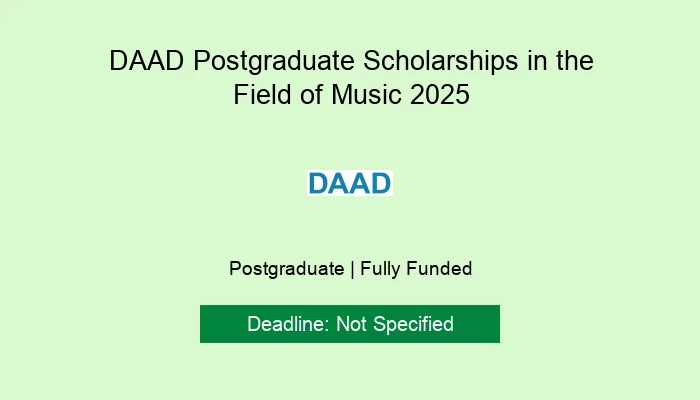 DAAD Postgraduate Scholarships in the Field of Music 2025

DAAD

Postgraduate | Fully Funded

Deadline: Not Specified